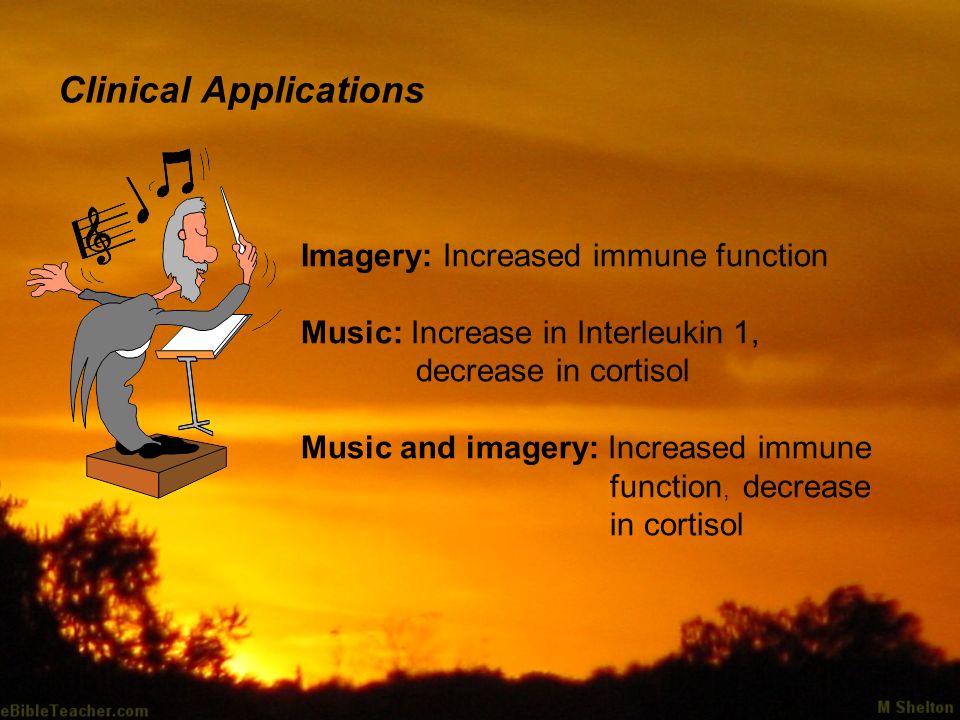 Clinical Applications

Imagery: Increased immune function

Music: Increase in Interleukin 1, decrease in cortisol

Music and imagery: Increased immune function, decrease in cortisol

eBibleTeacher.com

M Shelton